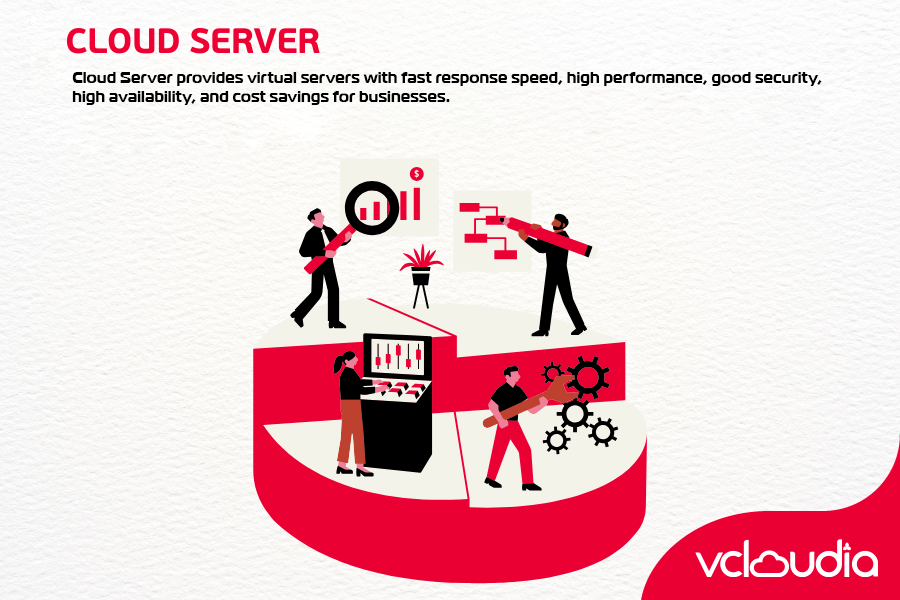 CLOUD SERVER

Cloud Server provides virtual servers with fast response speed, high performance, good security, high availability, and cost savings for businesses.

$

vcloudia